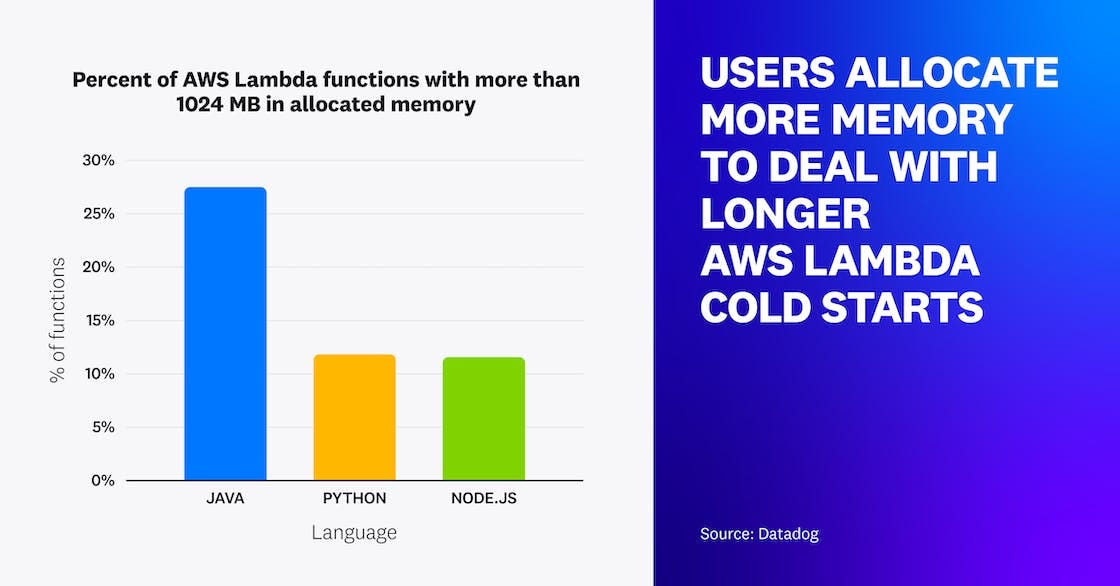 Percent of AWS Lambda functions with more than 1024 MB in allocated memory

30%
25%
20%
15%
10%
5%
0%

% of functions

JAVA
PYTHON
NODE.JS

Language

USERS ALLOCATE MORE MEMORY TO DEAL WITH LONGER AWS LAMBDA COLD STARTS

Source: Datadog